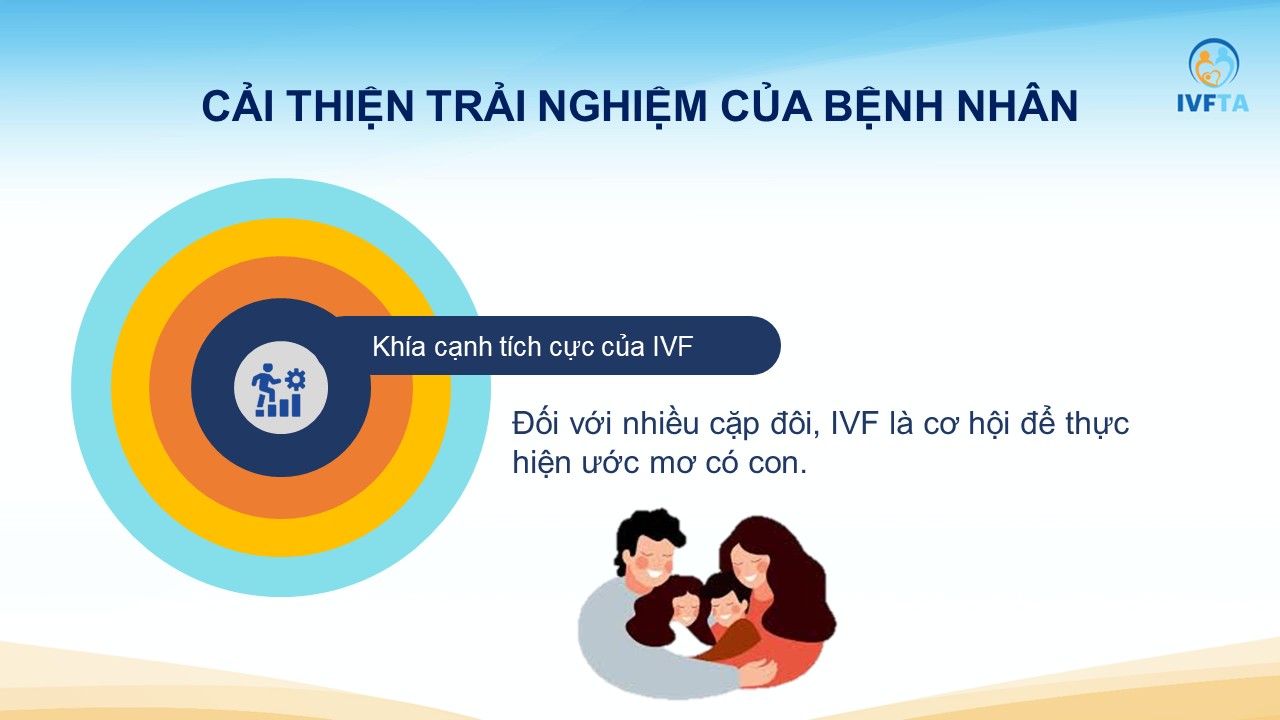 CẢI THIỆN TRẢI NGHIỆM CỦA BỆNH NHÂN

IVFTA

Khía cạnh tích cực của IVF

Đối với nhiều cặp đôi, IVF là cơ hội để thực hiện ước mơ có con.